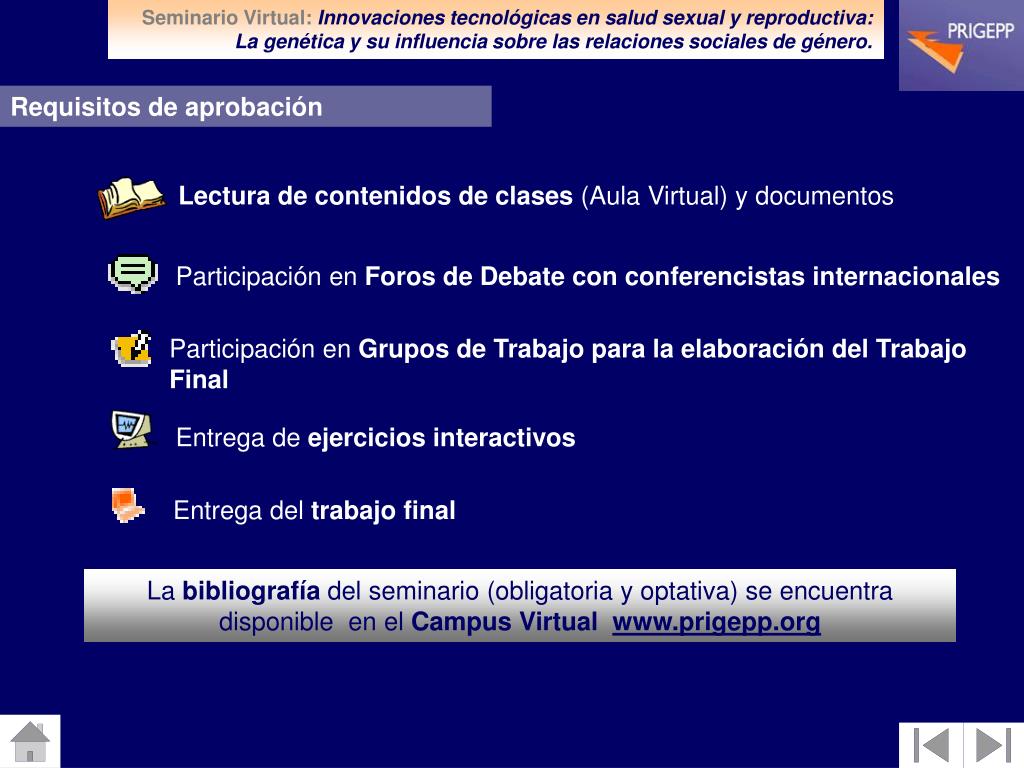 Seminario Virtual: Innovaciones tecnológicas en salud sexual y reproductiva: La genética y su influencia sobre las relaciones sociales de género.

PRIGEPP

Requisitos de aprobación

Lectura de contenidos de clases (Aula Virtual) y documentos

Participación en Foros de Debate con conferencistas internacionales

Participación en Grupos de Trabajo para la elaboración del Trabajo Final

Entrega de ejercicios interactivos

Entrega del trabajo final

La bibliografía del seminario (obligatoria y optativa) se encuentra disponible en el Campus Virtual www.prigepp.org